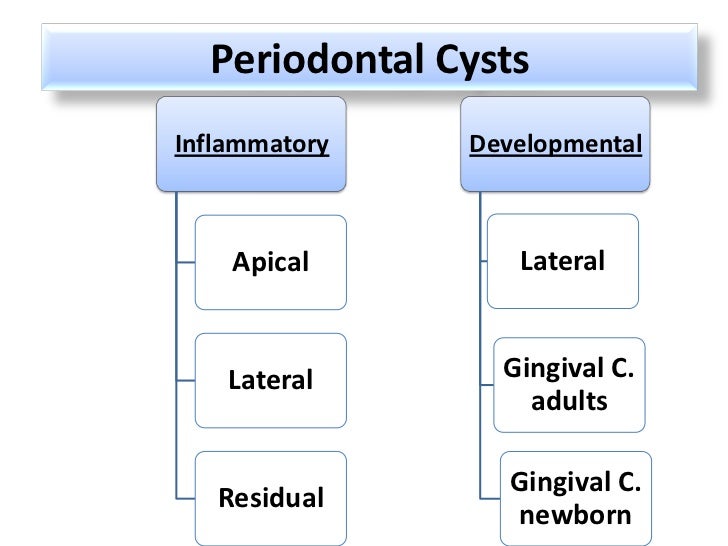 Periodontal Cysts

Inflammatory

Apical

Lateral

Residual

Developmental

Lateral

Gingival C. adults

Gingival C. newborn